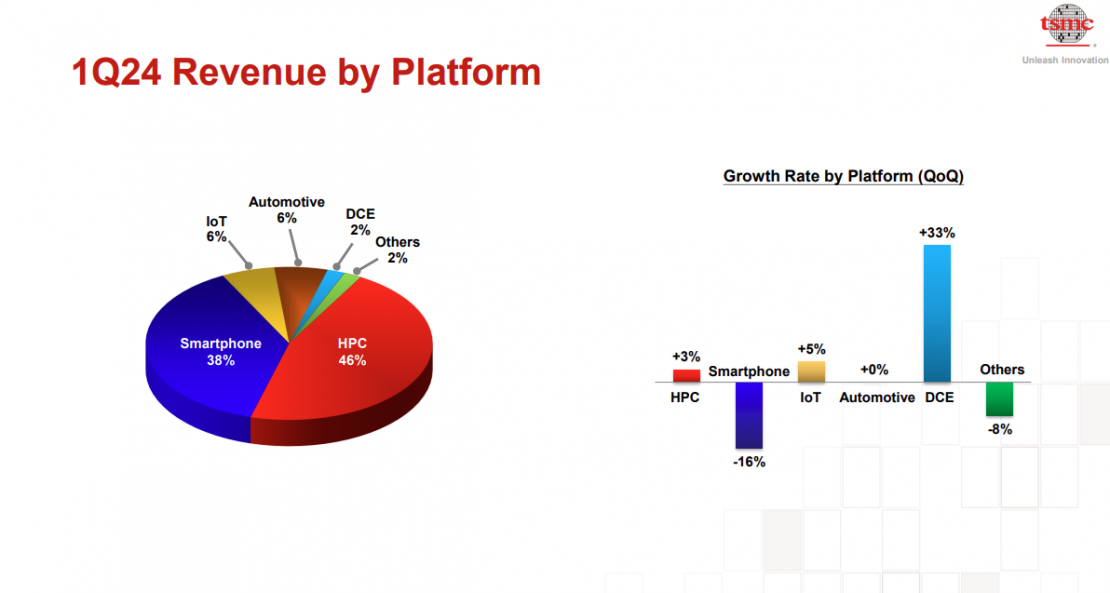 tsmc
Unleash Innovation

1Q24 Revenue by Platform

IoT
6%

Automotive
6%

DCE
2%

Others
2%

Smartphone
38%

HPC
46%

Growth Rate by Platform (QoQ)

+3%
HPC

Smartphone
-16%

+5%
IoT

+0%
Automotive

+33%
DCE

Others
-8%